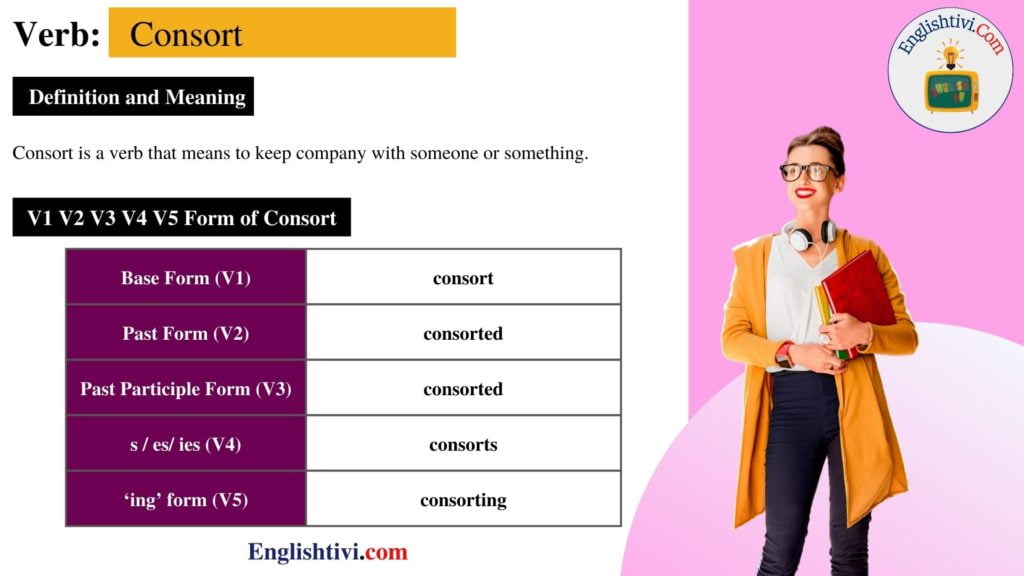 Verb: Consort

Definition and Meaning

Consort is a verb that means to keep company with someone or something.

V1 V2 V3 V4 V5 Form of Consort

| Base Form (V1) | consort |
|---|---|
| Past Form (V2) | consorted |
| Past Participle Form (V3) | consorted |
| s / es/ ies (V4) | consorts |
| 'ing' form (V5) | consorting |

Englishtivi.com

Englishtivi.Com